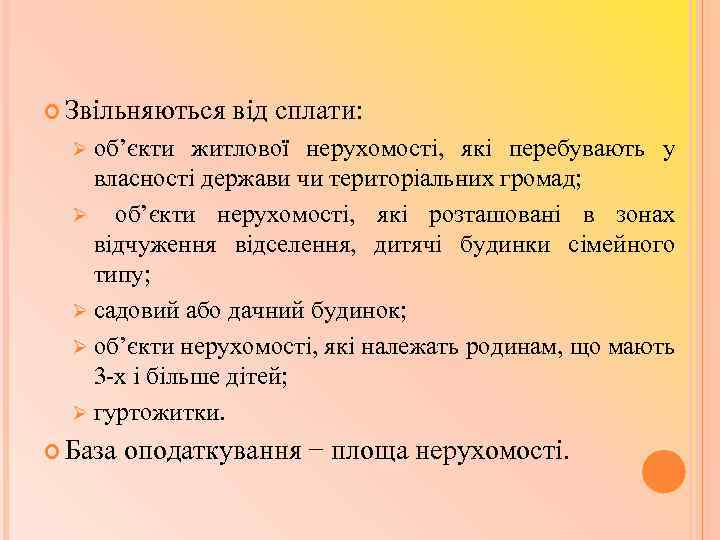 Звільняються від сплати:

об’єкти житлової нерухомості, які перебувають у власності держави чи територіальних громад;

об’єкти нерухомості, які розташовані в зонах відчуження відселення, дитячі будинки сімейного типу;

садовий або дачний будинок;

об’єкти нерухомості, які належать родинам, що мають 3-х і більше дітей;

гуртожитки.

База оподаткування − площа нерухомості.